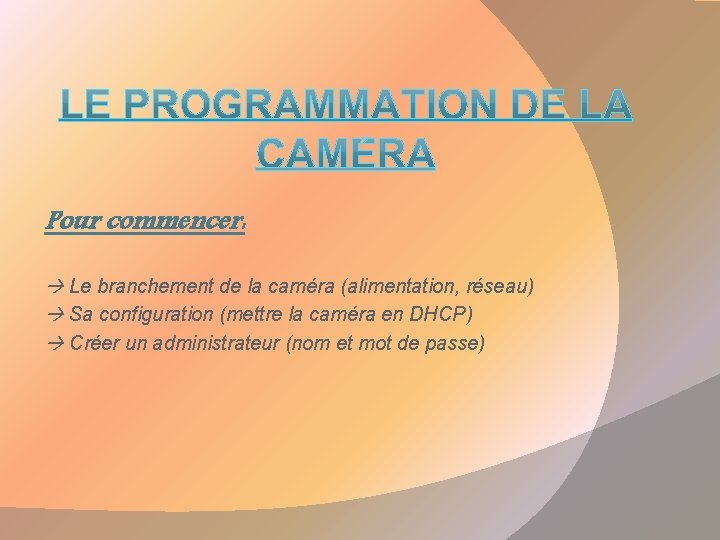 LE PROGRAMMATION DE LA CAMÉRA

Pour commencer:

→ Le branchement de la caméra (alimentation, réseau)
→ Sa configuration (mettre la caméra en DHCP)
→ Créer un administrateur (nom et mot de passe)